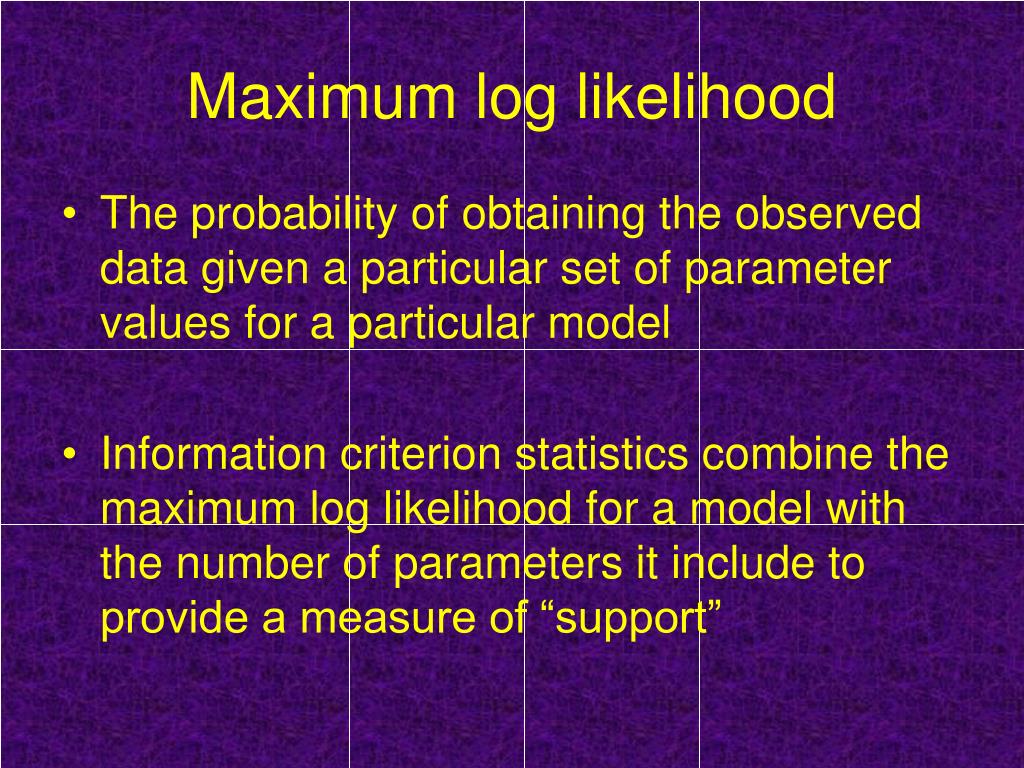 Maximum log likelihood

• The probability of obtaining the observed data given a particular set of parameter values for a particular model

• Information criterion statistics combine the maximum log likelihood for a model with the number of parameters it include to provide a measure of “support”